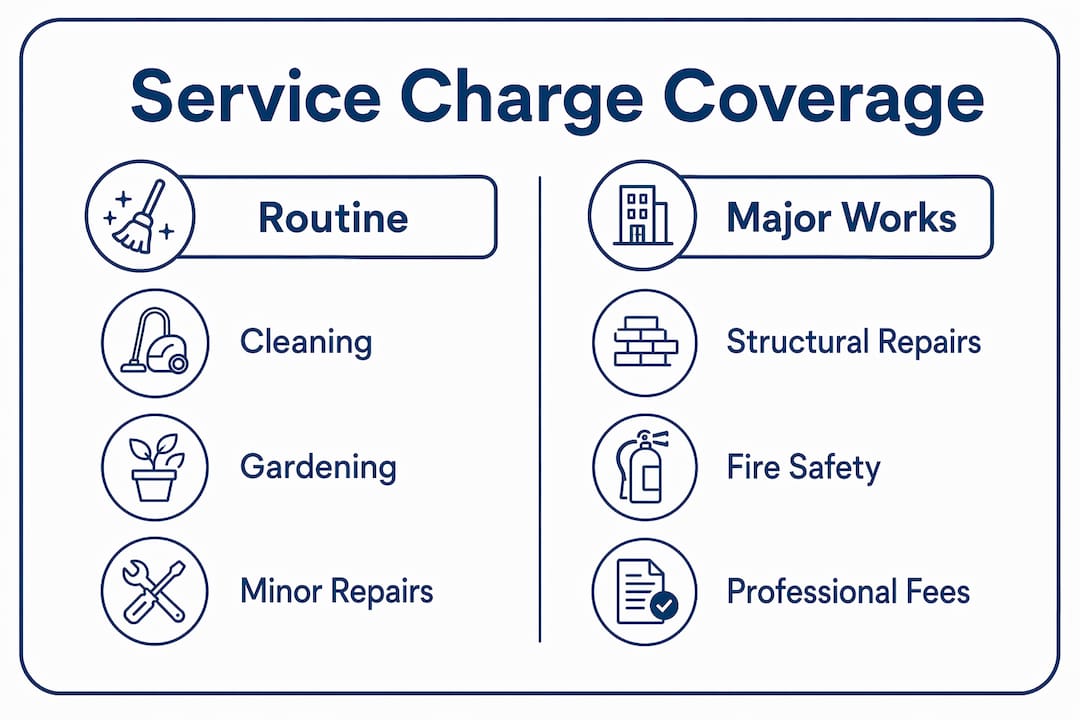 Service Charge Coverage

Routine

Cleaning

Gardening

Minor Repairs

Major Works

Structural Repairs

Fire Safety

Professional Fees